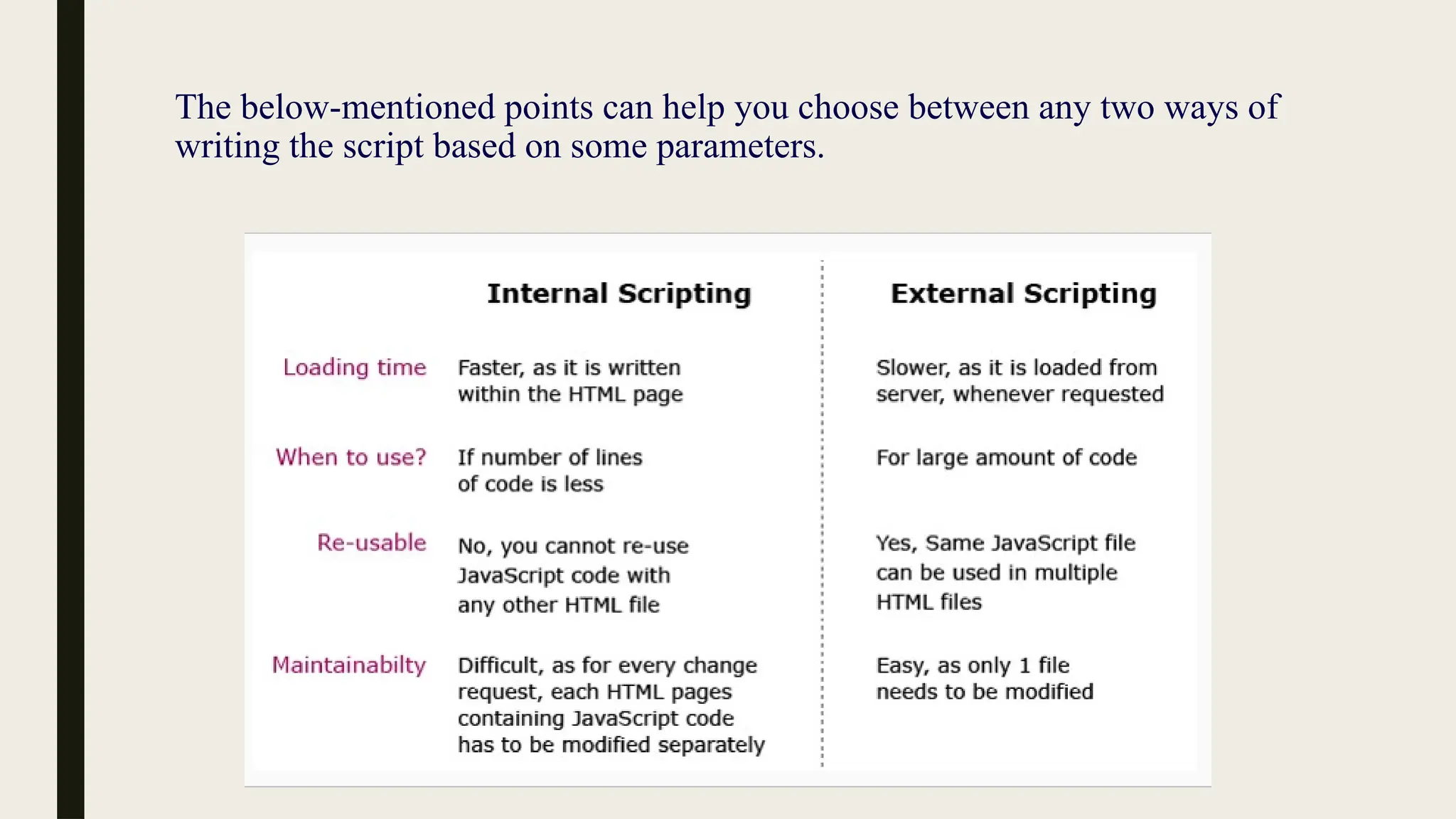 The below-mentioned points can help you choose between any two ways of writing the script based on some parameters.

| | Internal Scripting | External Scripting |
|---|---|---|
| Loading time | Faster, as it is written within the HTML page | Slower, as it is loaded from server, whenever requested |
| When to use? | If number of lines of code is less | For large amount of code |
| Re-usable | No, you cannot re-use JavaScript code with any other HTML file | Yes, Same JavaScript file can be used in multiple HTML files |
| Maintainabilty | Difficult, as for every change request, each HTML pages containing JavaScript code has to be modified separately | Easy, as only 1 file needs to be modified |